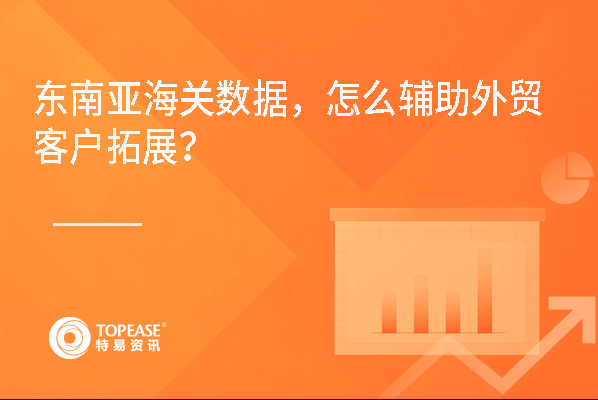 东南亚海关数据，怎么辅助外贸客户拓展？

TOPEASE®
特易资讯